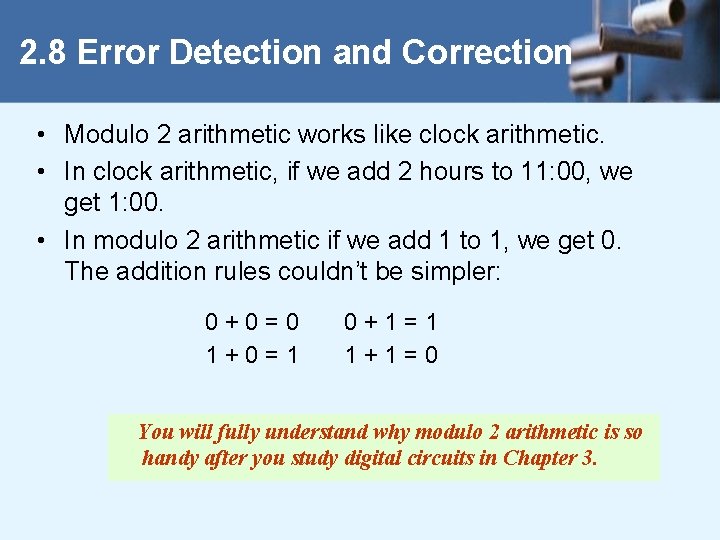 2.8 Error Detection and Correction

• Modulo 2 arithmetic works like clock arithmetic.
• In clock arithmetic, if we add 2 hours to 11:00, we get 1:00.
• In modulo 2 arithmetic if we add 1 to 1, we get 0. The addition rules couldn't be simpler:

$0 + 0 = 0$ $0 + 1 = 1$
$1 + 0 = 1$ $1 + 1 = 0$

You will fully understand why modulo 2 arithmetic is so handy after you study digital circuits in Chapter 3.